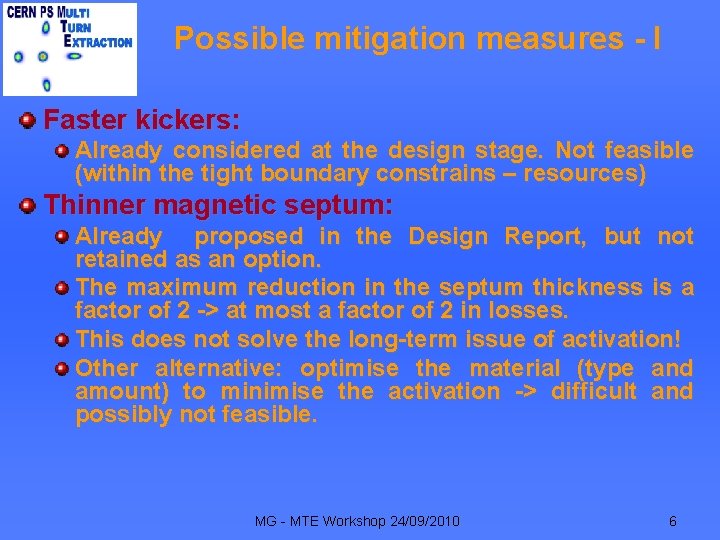 CERN PS MULTI TURN EXTRACTION

Possible mitigation measures - I

Faster kickers:

Already considered at the design stage. Not feasible (within the tight boundary constrains – resources)

Thinner magnetic septum:

Already proposed in the Design Report, but not retained as an option.

The maximum reduction in the septum thickness is a factor of 2 -> at most a factor of 2 in losses.

This does not solve the long-term issue of activation!

Other alternative: optimise the material (type and amount) to minimise the activation -> difficult and possibly not feasible.

MG - MTE Workshop 24/09/2010

6